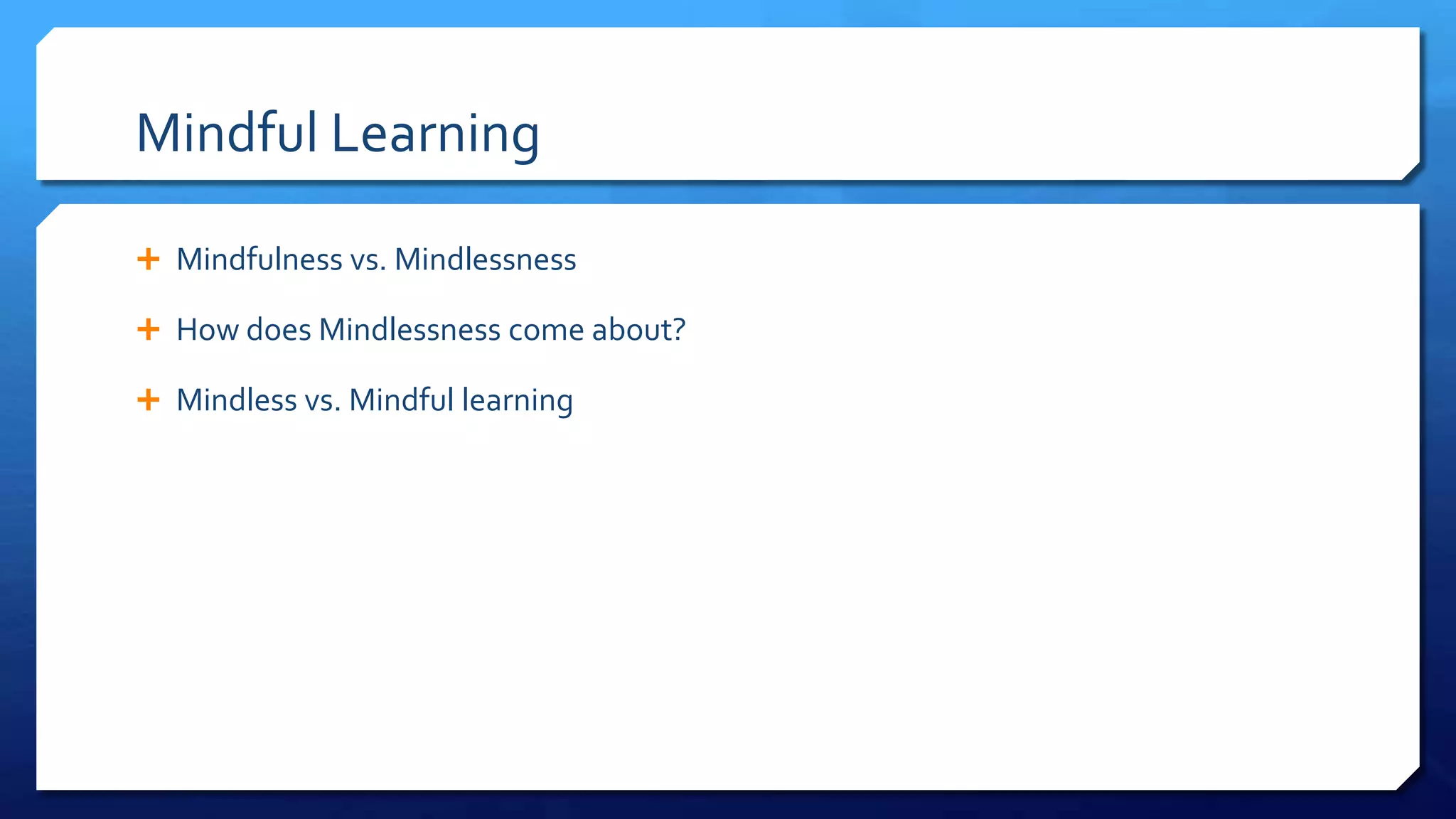 Mindful Learning

+ Mindfulness vs. Mindlessness

+ How does Mindlessness come about?

+ Mindless vs. Mindful learning